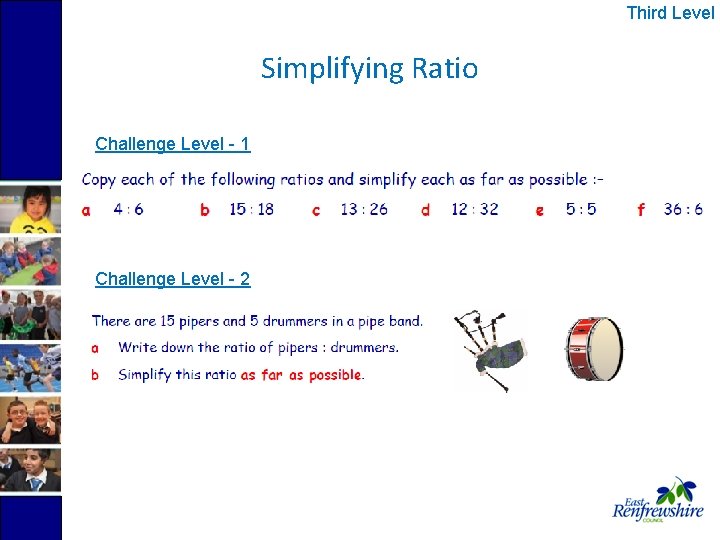 Third Level

Simplifying Ratio

Challenge Level - 1

Copy each of the following ratios and simplify each as far as possible :-

a 4 : 6 b 15 : 18 c 13 : 26 d 12 : 32 e 5 : 5 f 36 : 6

Challenge Level - 2

There are 15 pipers and 5 drummers in a pipe band.

a Write down the ratio of pipers : drummers.

b Simplify this ratio as far as possible.

East Renfrewshire COUNCIL